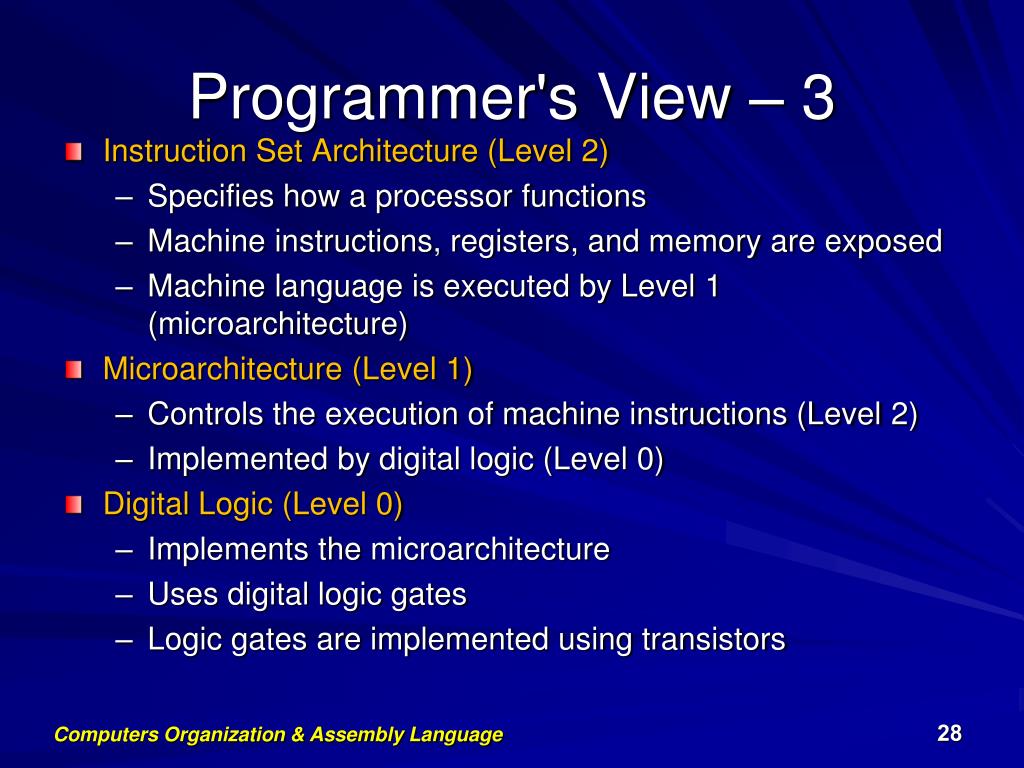 Programmer's View – 3

Instruction Set Architecture (Level 2)
– Specifies how a processor functions
– Machine instructions, registers, and memory are exposed
– Machine language is executed by Level 1 (microarchitecture)

Microarchitecture (Level 1)
– Controls the execution of machine instructions (Level 2)
– Implemented by digital logic (Level 0)

Digital Logic (Level 0)
– Implements the microarchitecture
– Uses digital logic gates
– Logic gates are implemented using transistors

Computers Organization & Assembly Language

28